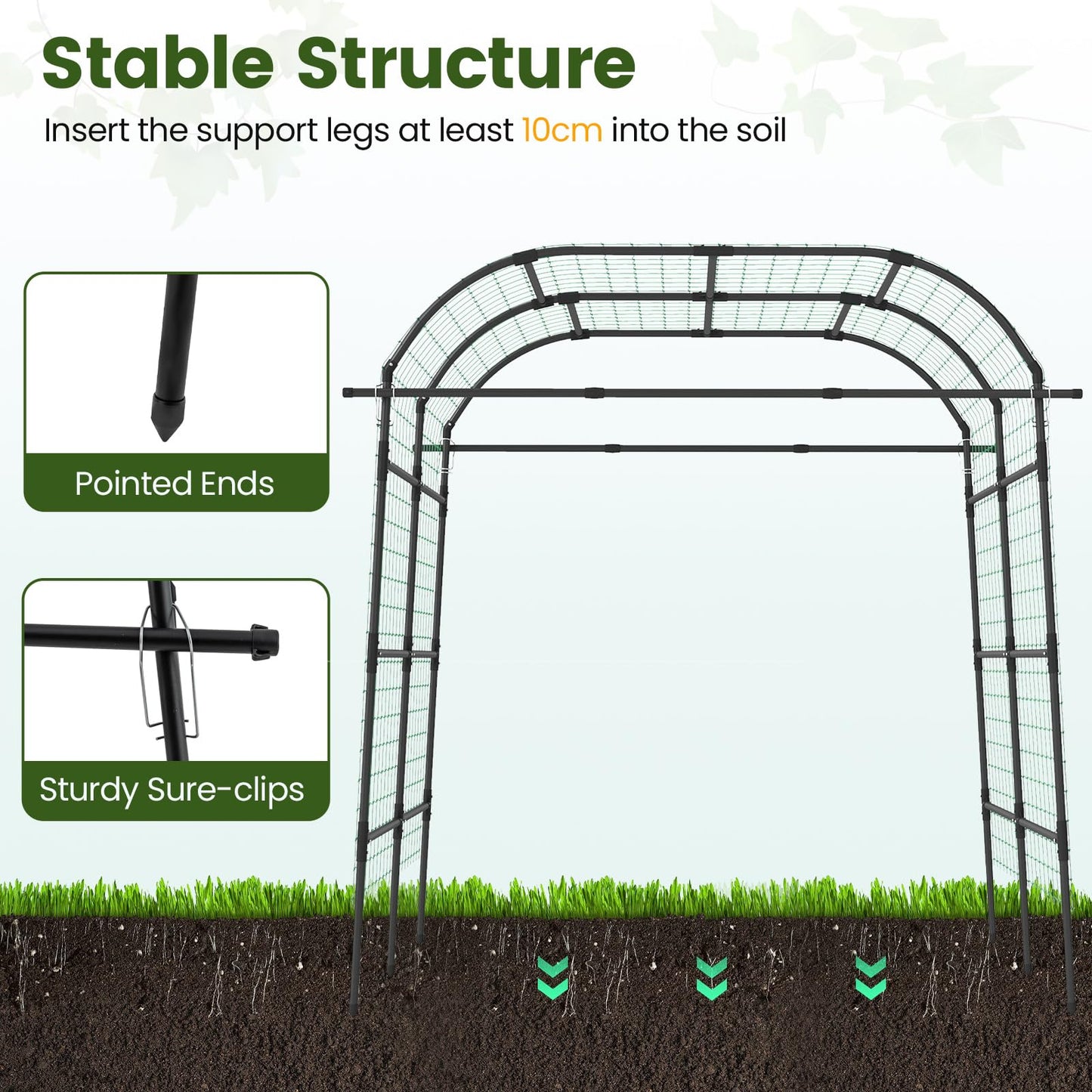 Stable Structure

Insert the support legs at least 10cm into the soil

Pointed Ends

Sturdy Sure-clips